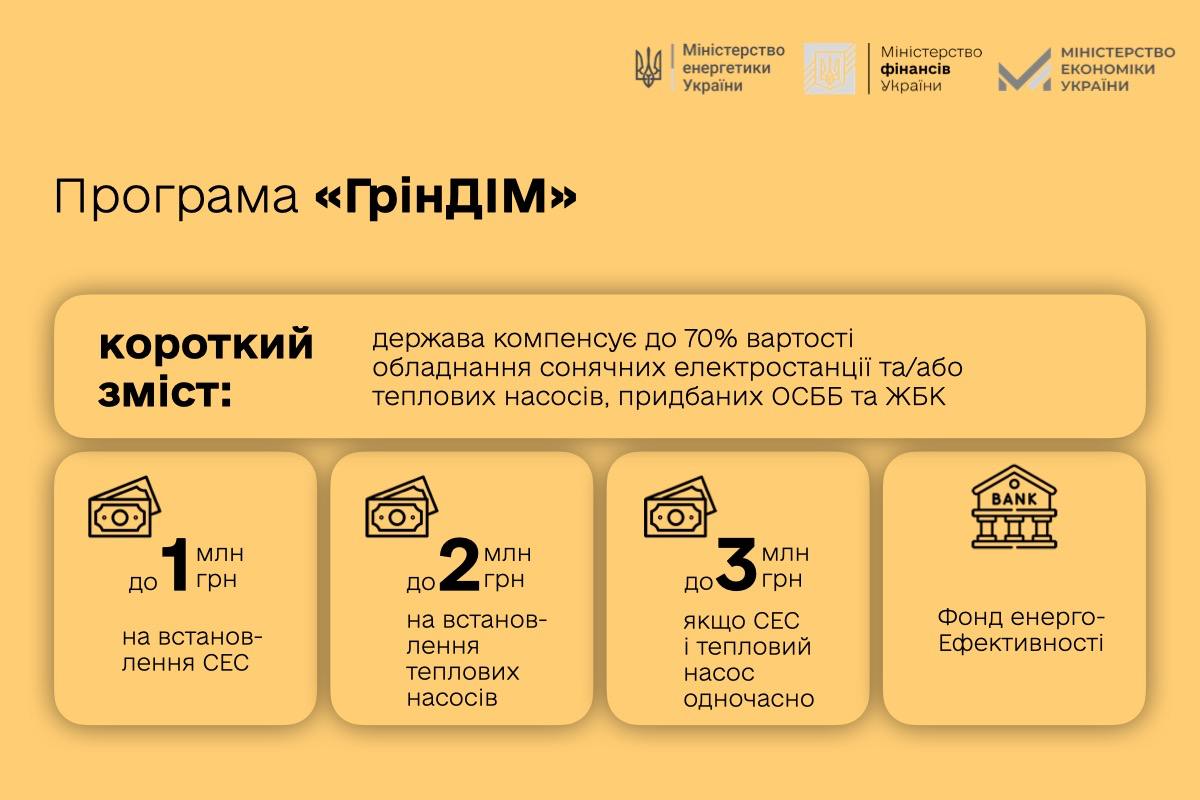 Міністерство енергетики України

Міністерство фінансів України

МІНІСТЕРСТВО ЕКОНОМІКИ УКРАЇНИ

Програма «ГрінДІМ»

короткий зміст:

держава компенсує до 70% вартості обладнання сонячних електростанції та/або теплових насосів, придбаних ОСББ та ЖБК

до 1 млн грн

на встановлення СЕС

до 2 млн грн

на встановлення теплових насосів

до 3 млн грн

якщо СЕС і тепловий насос одночасно

BANK

Фонд енерго-Ефективності